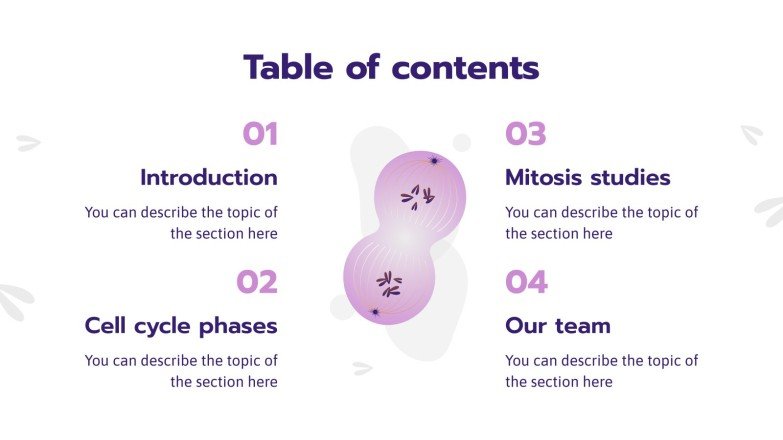 Table of contents

01

Introduction

You can describe the topic of the section here

02

Cell cycle phases

You can describe the topic of the section here

03

Mitosis studies

You can describe the topic of the section here

04

Our team

You can describe the topic of the section here